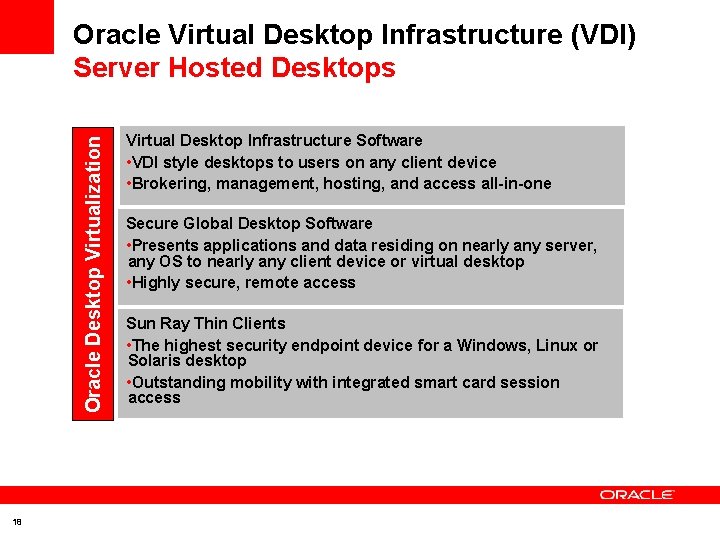 Oracle Virtual Desktop Infrastructure (VDI)
Server Hosted Desktops

Oracle Desktop Virtualization

Virtual Desktop Infrastructure Software
•VDI style desktops to users on any client device
•Brokering, management, hosting, and access all-in-one

Secure Global Desktop Software
•Presents applications and data residing on nearly any server, any OS to nearly any client device or virtual desktop
•Highly secure, remote access

Sun Ray Thin Clients
•The highest security endpoint device for a Windows, Linux or Solaris desktop
•Outstanding mobility with integrated smart card session access

ORACLE

18